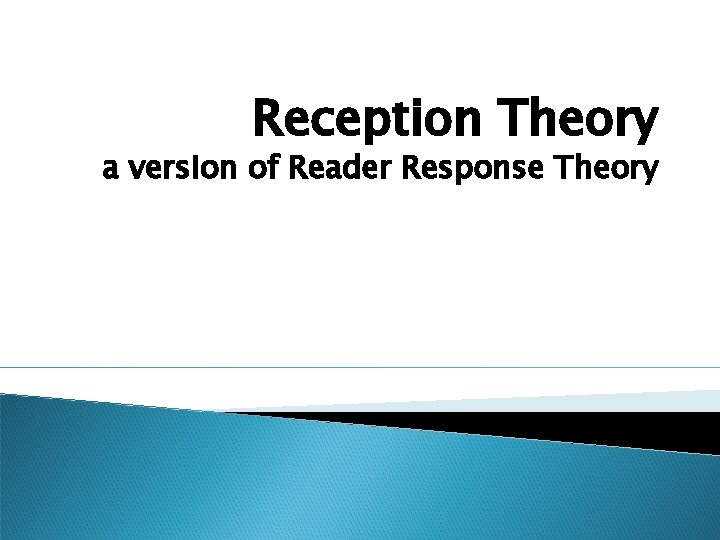 Reception Theory
a version of Reader Response Theory